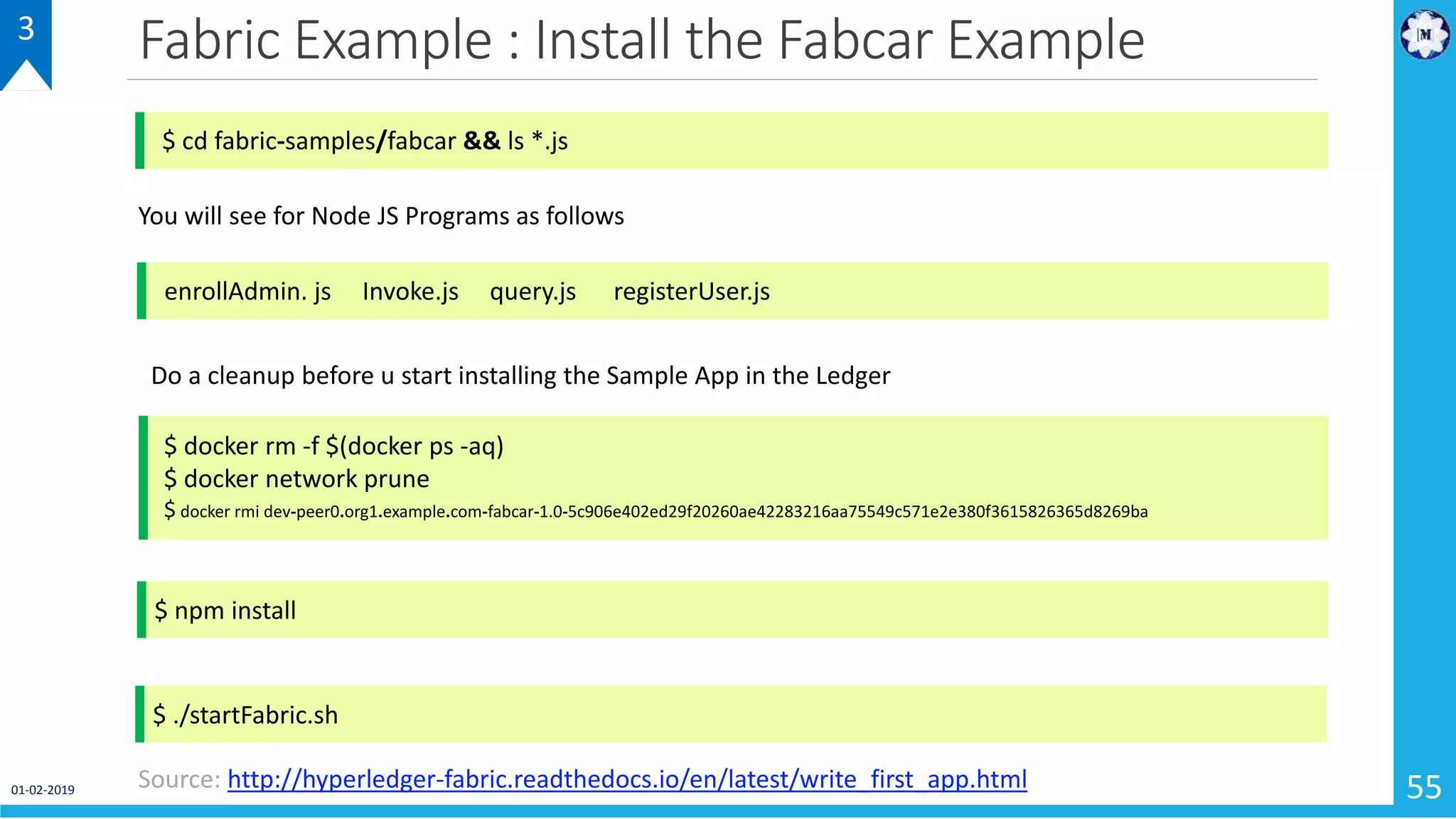 3

Fabric Example : Install the Fabcar Example

M

$ cd fabric-samples/fabcar && ls *.js

You will see for Node JS Programs as follows

enrollAdmin. js Invoke.js query.js registerUser.js

Do a cleanup before u start installing the Sample App in the Ledger

$ docker rm -f $(docker ps -aq)
$ docker network prune
$ docker rmi dev-peer0.org1.example.com-fabcar-1.0-5c906e402ed29f20260ae42283216aa75549c571e2e380f3615826365d8269ba

$ npm install

$ ./startFabric.sh

Source: http://hyperledger-fabric.readthedocs.io/en/latest/write_first_app.html

01-02-2019

55